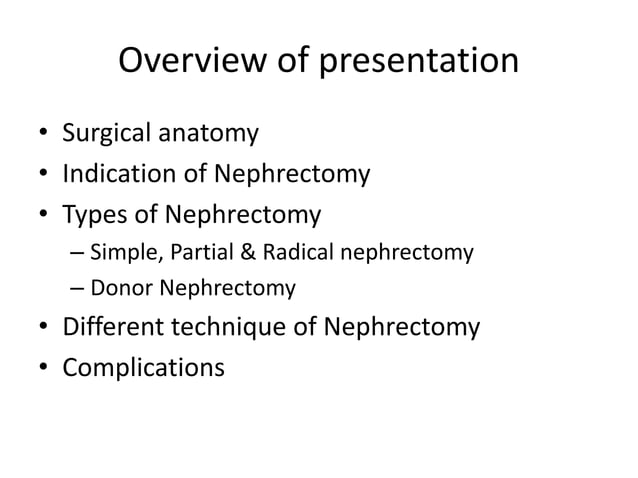 Overview of presentation

• Surgical anatomy
• Indication of Nephrectomy
• Types of Nephrectomy
  – Simple, Partial & Radical nephrectomy
  – Donor Nephrectomy
• Different technique of Nephrectomy
• Complications